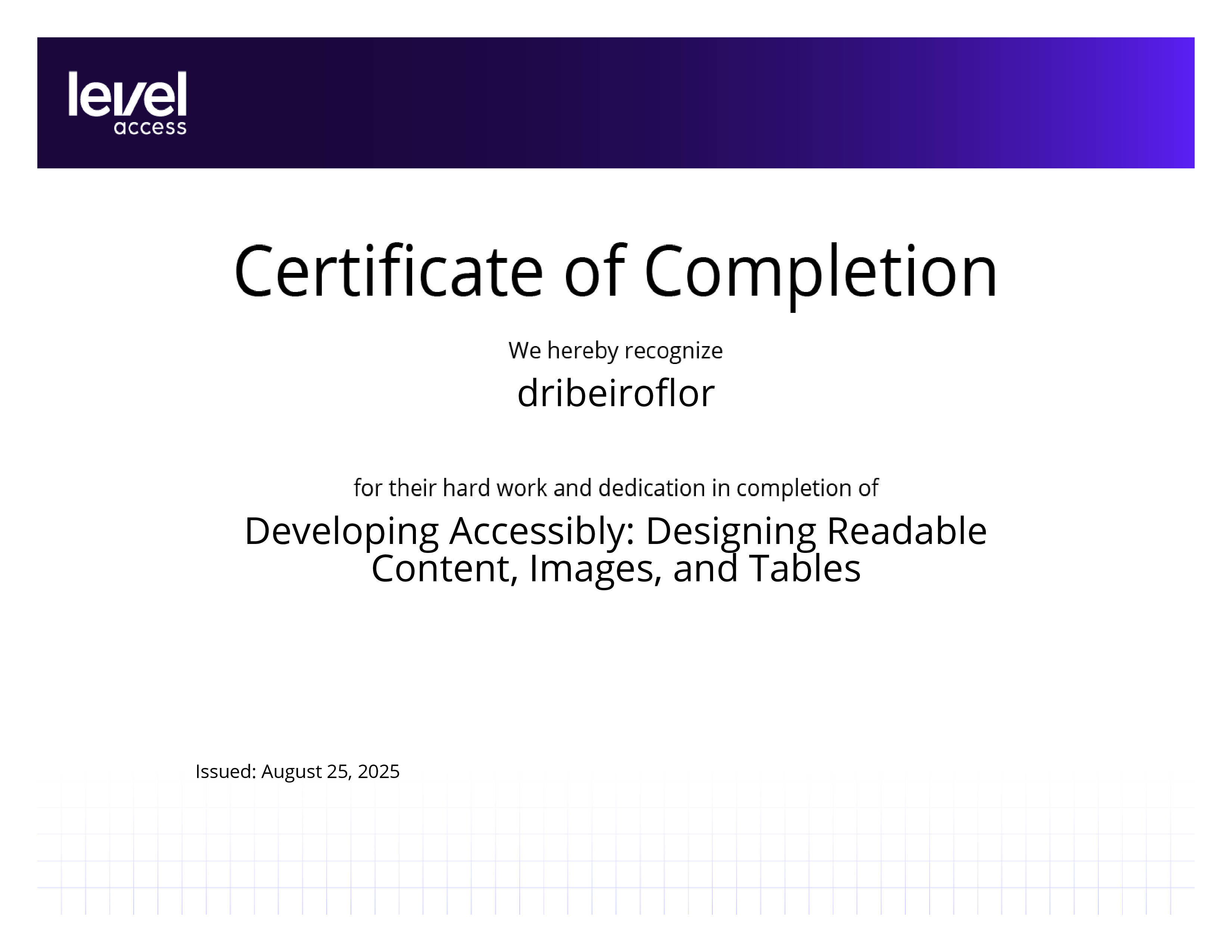 level
access

Certificate of Completion

We hereby recognize

dribeiroflor

for their hard work and dedication in completion of

Developing Accessibly: Designing Readable Content, Images, and Tables

Issued: August 25, 2025